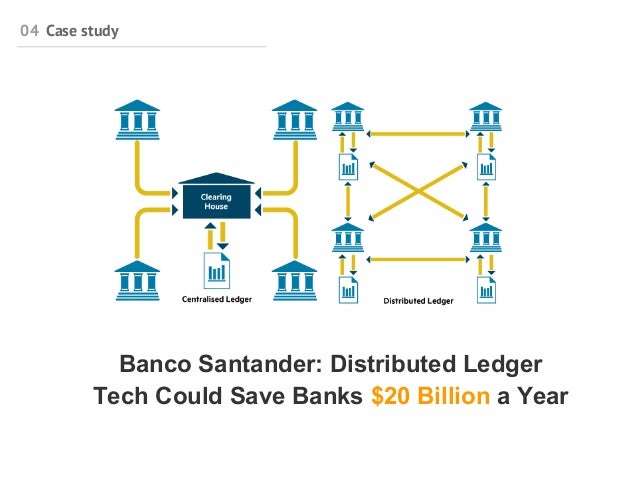 04 Case study

Clearing House

Centralised Ledger

Distributed Ledger

Banco Santander: Distributed Ledger Tech Could Save Banks $20 Billion a Year